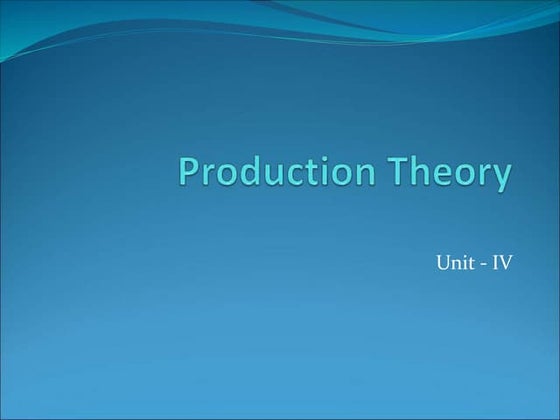 Production Theory

Unit - IV